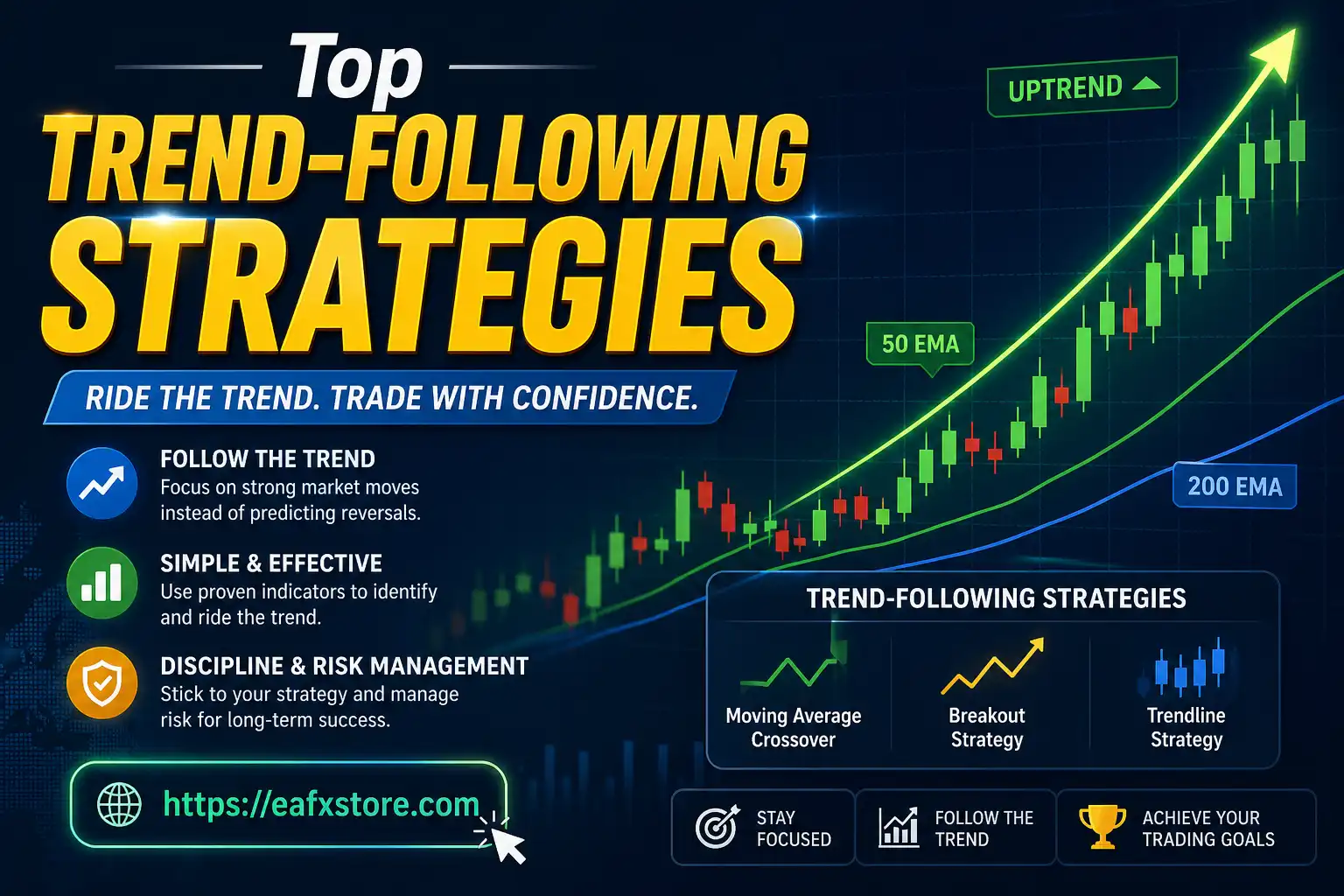 Top
TREND-FOLLOWING
STRATEGIES

RIDE THE TREND. TRADE WITH CONFIDENCE.

FOLLOW THE TREND
Focus on strong market moves instead of predicting reversals.

SIMPLE & EFFECTIVE
Use proven indicators to identify and ride the trend.

DISCIPLINE & RISK MANAGEMENT
Stick to your strategy and manage risk for long-term success.

https://eafxstore.com

UPTREND

50 EMA

200 EMA

TREND-FOLLOWING STRATEGIES

Moving Average Crossover

Breakout Strategy

Trendline Strategy

STAY FOCUSED

FOLLOW THE TREND

ACHIEVE YOUR TRADING GOALS